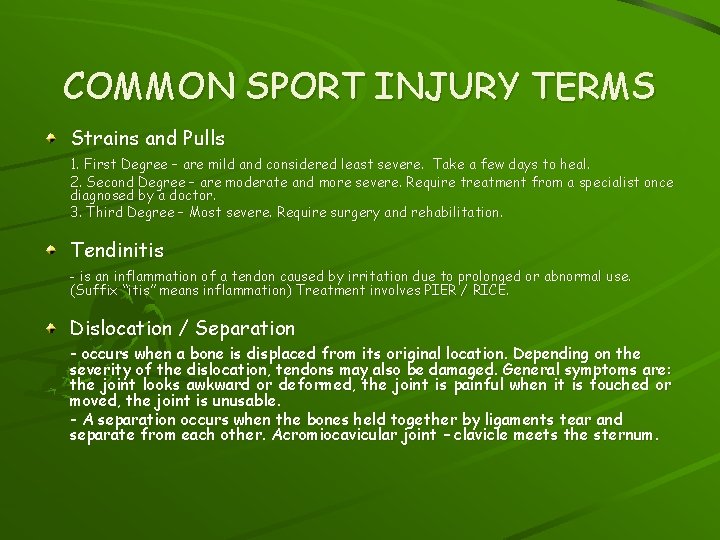 COMMON SPORT INJURY TERMS

Strains and Pulls

1. First Degree – are mild and considered least severe. Take a few days to heal.
2. Second Degree – are moderate and more severe. Require treatment from a specialist once diagnosed by a doctor.
3. Third Degree – Most severe. Require surgery and rehabilitation.

Tendinitis

- is an inflammation of a tendon caused by irritation due to prolonged or abnormal use. (Suffix "itis" means inflammation) Treatment involves PIER / RICE.

Dislocation / Separation

- occurs when a bone is displaced from its original location. Depending on the severity of the dislocation, tendons may also be damaged. General symptoms are: the joint looks awkward or deformed, the joint is painful when it is touched or moved, the joint is unusable.

- A separation occurs when the bones held together by ligaments tear and separate from each other. Acromiocavicular joint – clavicle meets the sternum.